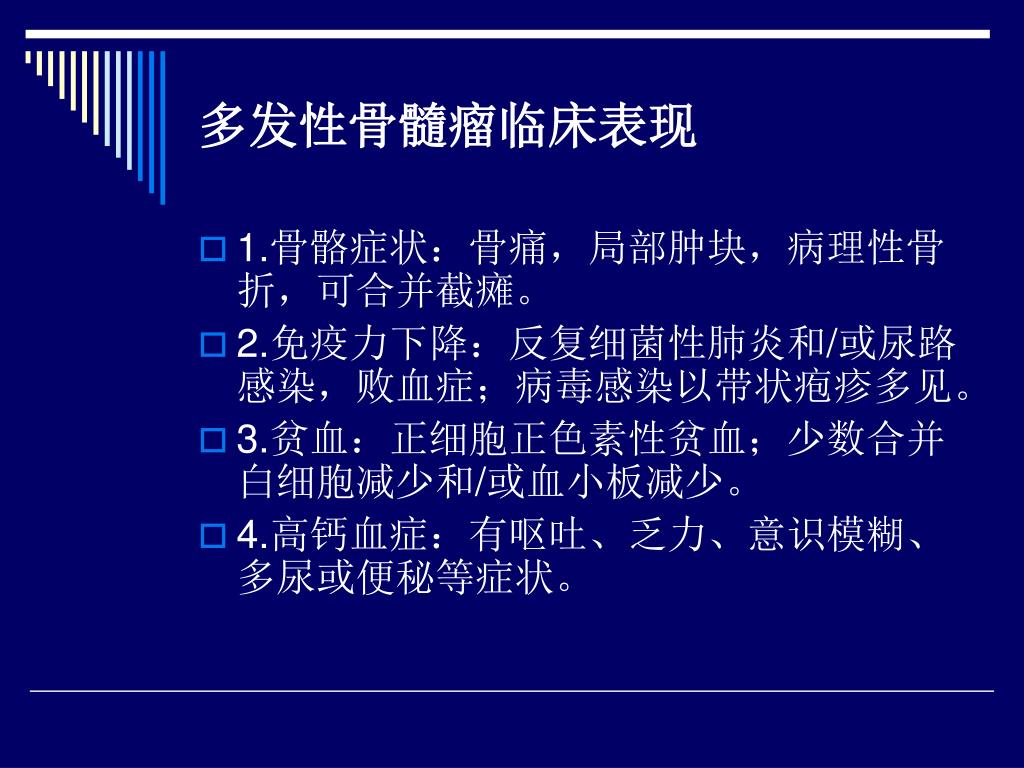 多发性骨髓瘤临床表现

1.骨骼症状：骨痛，局部肿块，病理性骨折，可合并截瘫。

2.免疫力下降：反复细菌性肺炎和/或尿路感染，败血症；病毒感染以带状疱疹多见。

3.贫血：正细胞正色素性贫血；少数合并白细胞减少和/或血小板减少。

4.高钙血症：有呕吐、乏力、意识模糊、多尿或便秘等症状。